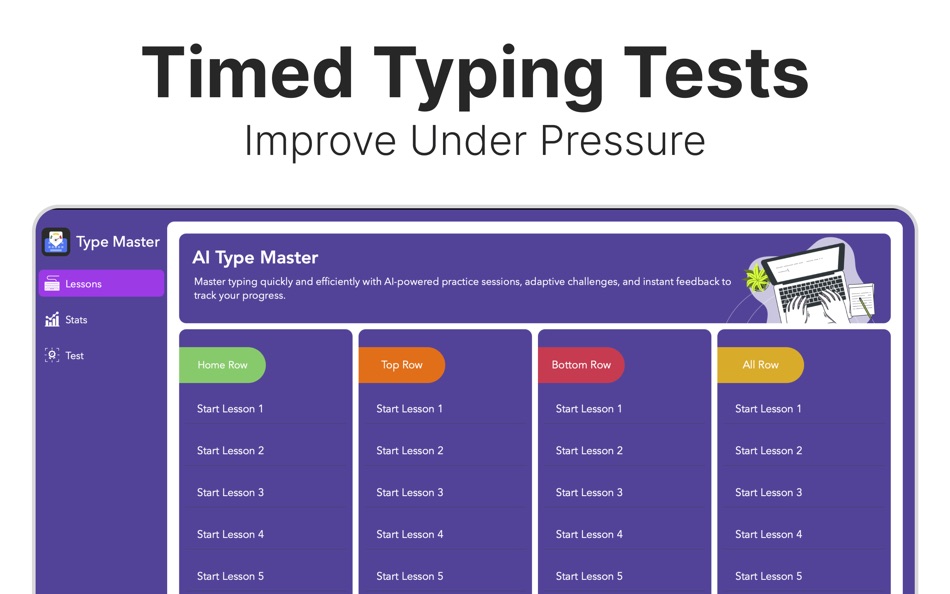 Timed Typing Tests
Improve Under Pressure

Type Master

Lessons

Stats

Test

AI Type Master

Master typing quickly and efficiently with AI-powered practice sessions, adaptive challenges, and instant feedback to track your progress.

Home Row
Start Lesson 1
Start Lesson 2
Start Lesson 3
Start Lesson 4
Start Lesson 5

Top Row
Start Lesson 1
Start Lesson 2
Start Lesson 3
Start Lesson 4
Start Lesson 5

Bottom Row
Start Lesson 1
Start Lesson 2
Start Lesson 3
Start Lesson 4
Start Lesson 5

All Row
Start Lesson 1
Start Lesson 2
Start Lesson 3
Start Lesson 4
Start Lesson 5